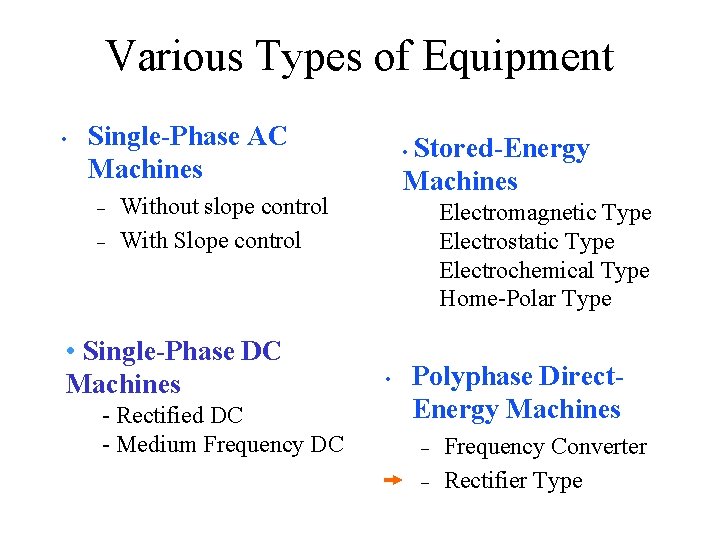 Various Types of Equipment

• Single-Phase AC Machines
– Without slope control
– With Slope control

• Single-Phase DC Machines
- Rectified DC
- Medium Frequency DC

• Stored-Energy Machines
Electromagnetic Type
Electrostatic Type
Electrochemical Type
Home-Polar Type

• Polyphase Direct-Energy Machines
– Frequency Converter
– Rectifier Type